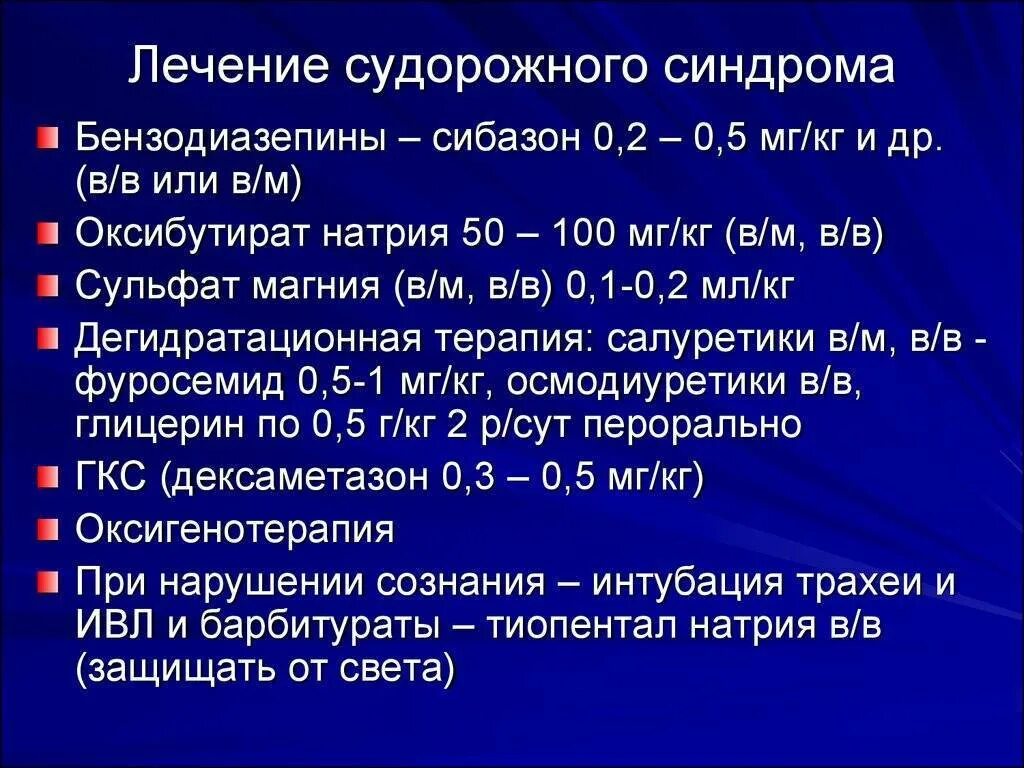 Лечение судорожного синдрома

Бензодиазепины – сибазон 0,2 – 0,5 мг/кг и др. (в/в или в/м)

Оксибутират натрия 50 – 100 мг/кг (в/м, в/в)

Сульфат магния (в/м, в/в) 0,1-0,2 мл/кг

Дегидратационная терапия: салуретики в/м, в/в - фуросемид 0,5-1 мг/кг, осмодиуретики в/в, глицерин по 0,5 г/кг 2 р/сут перорально

ГКС (дексаметазон 0,3 – 0,5 мг/кг)

Оксигенотерапия

При нарушении сознания – интубация трахеи и ИВЛ и барбитураты – тиопентал натрия в/в (защищать от света)